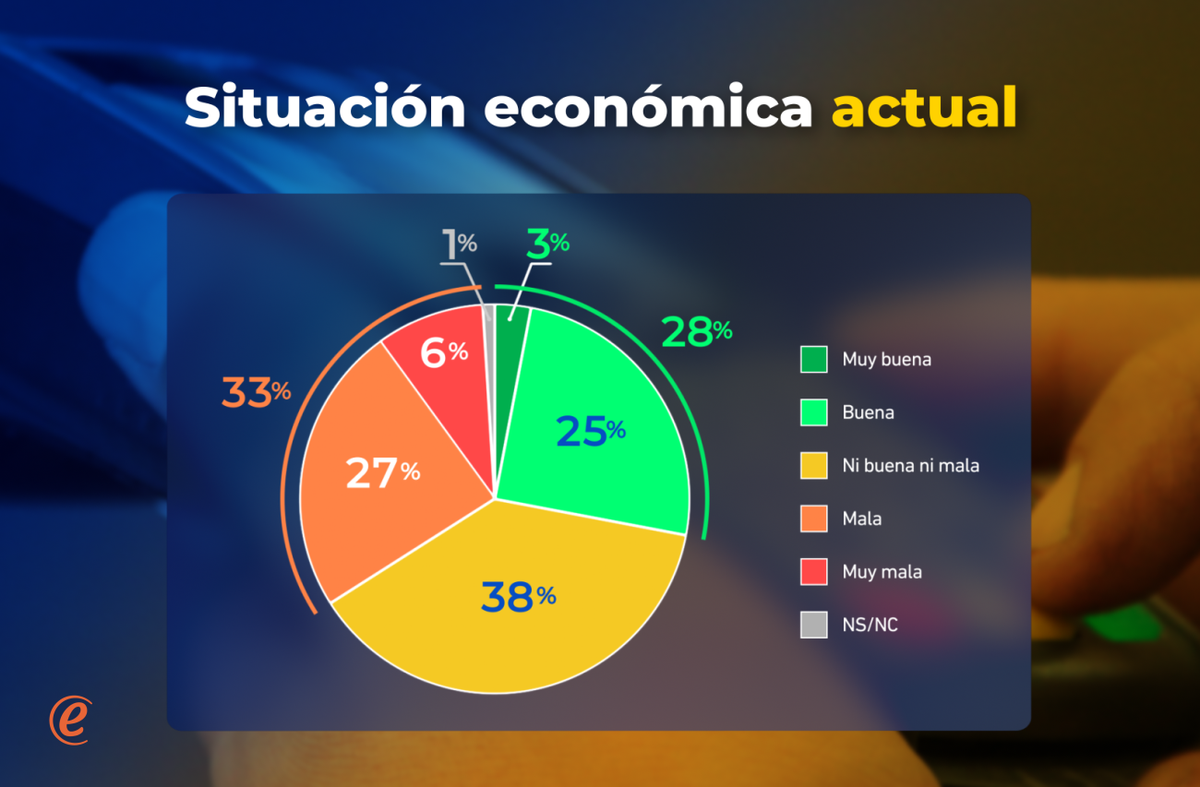 Situación económica actual

1%
3%
28%
33%
6%
25%
27%
38%

Muy buena
Buena
Ni buena ni mala
Mala
Muy mala
NS/NC

e